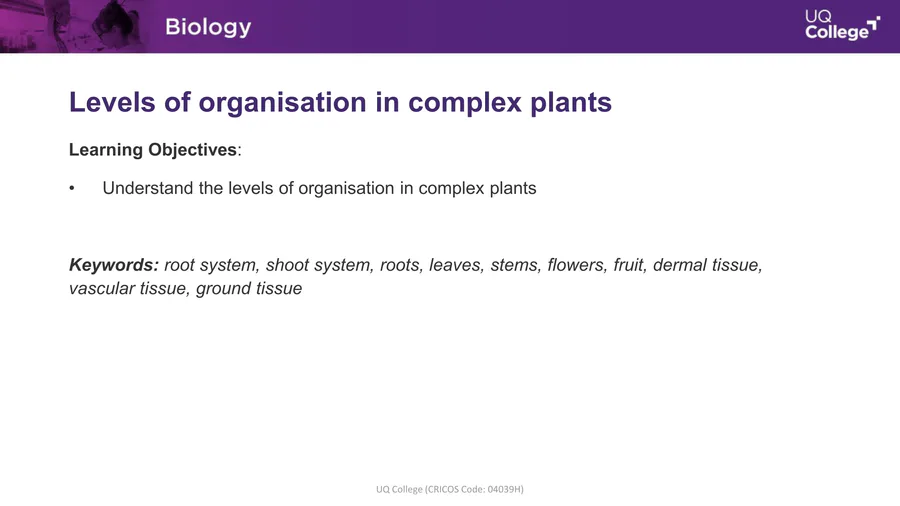 Biology

UQ College

Levels of organisation in complex plants

Learning Objectives:

• Understand the levels of organisation in complex plants

Keywords: root system, shoot system, roots, leaves, stems, flowers, fruit, dermal tissue, vascular tissue, ground tissue

UQ College (CRICOS Code: 04039H)